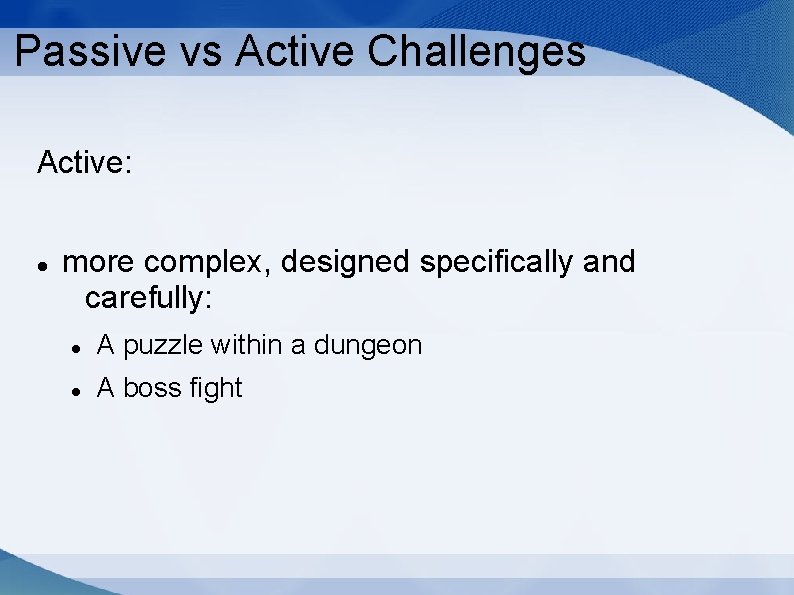 Passive vs Active Challenges

Active:

- more complex, designed specifically and carefully:
  - A puzzle within a dungeon
  - A boss fight